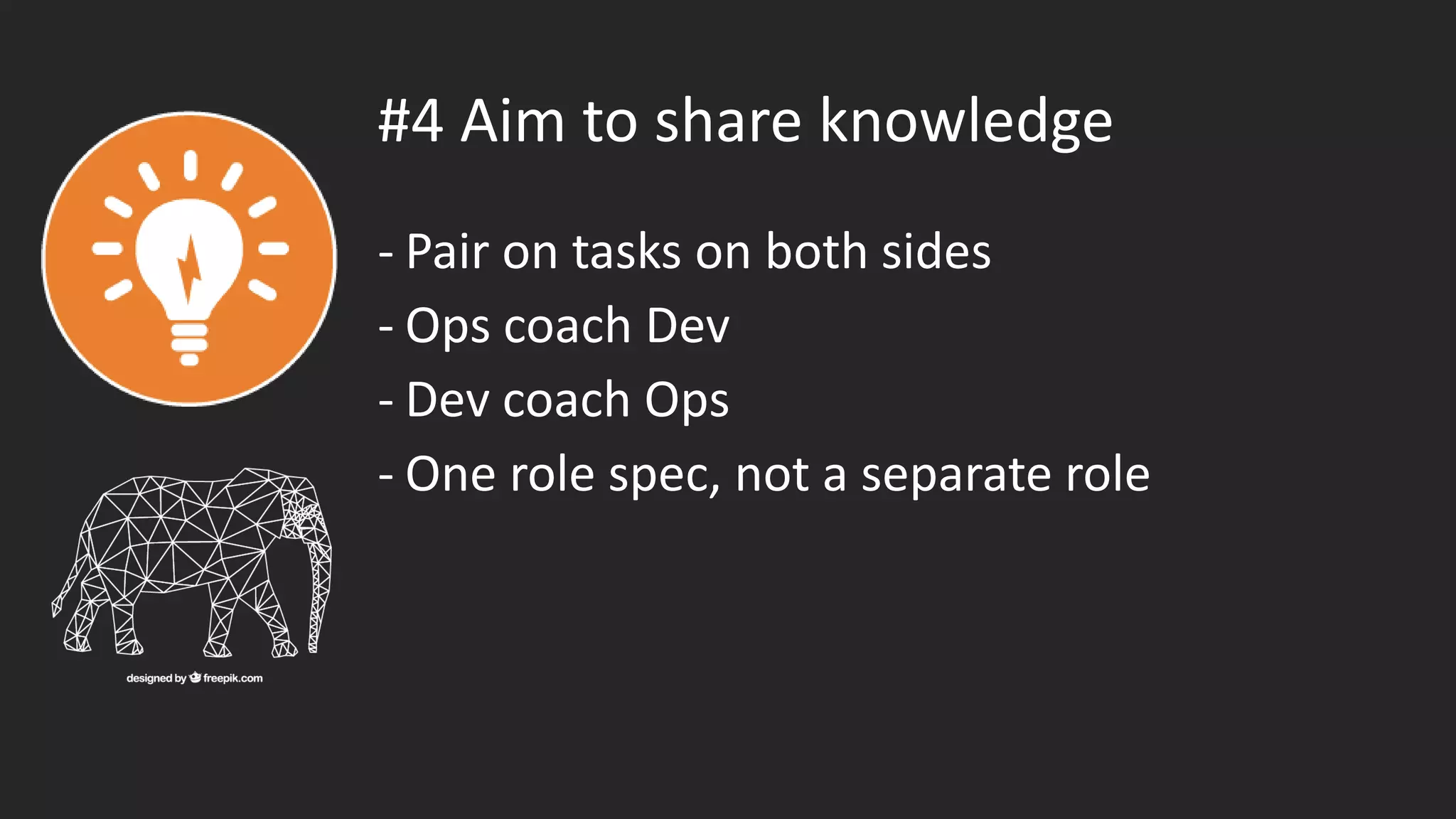 #4 Aim to share knowledge

- Pair on tasks on both sides
- Ops coach Dev
- Dev coach Ops
- One role spec, not a separate role

designed by freepik.com